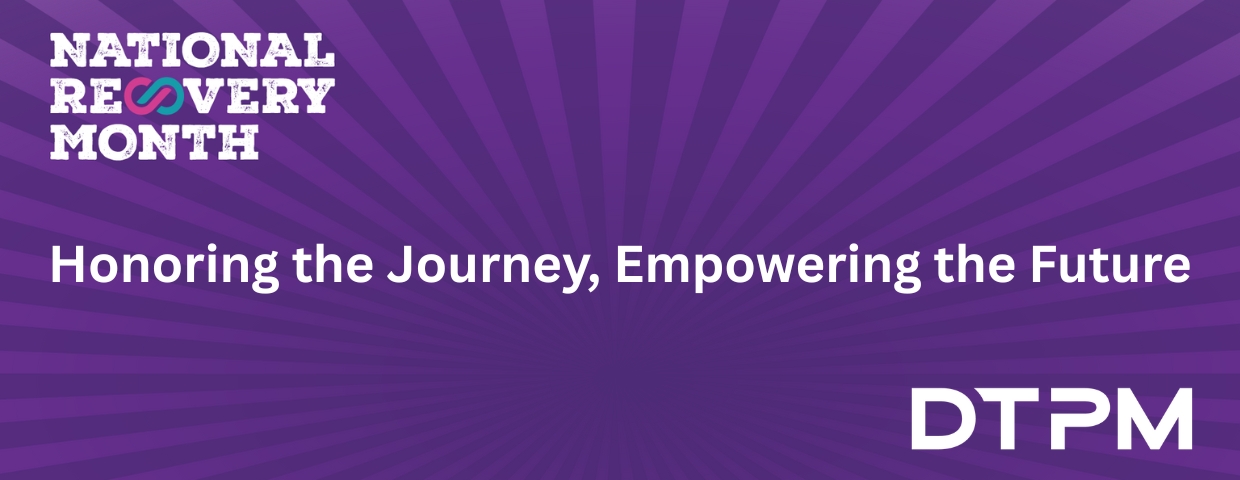 NATIONAL RECOVERY MONTH

Honoring the Journey, Empowering the Future

DTPM